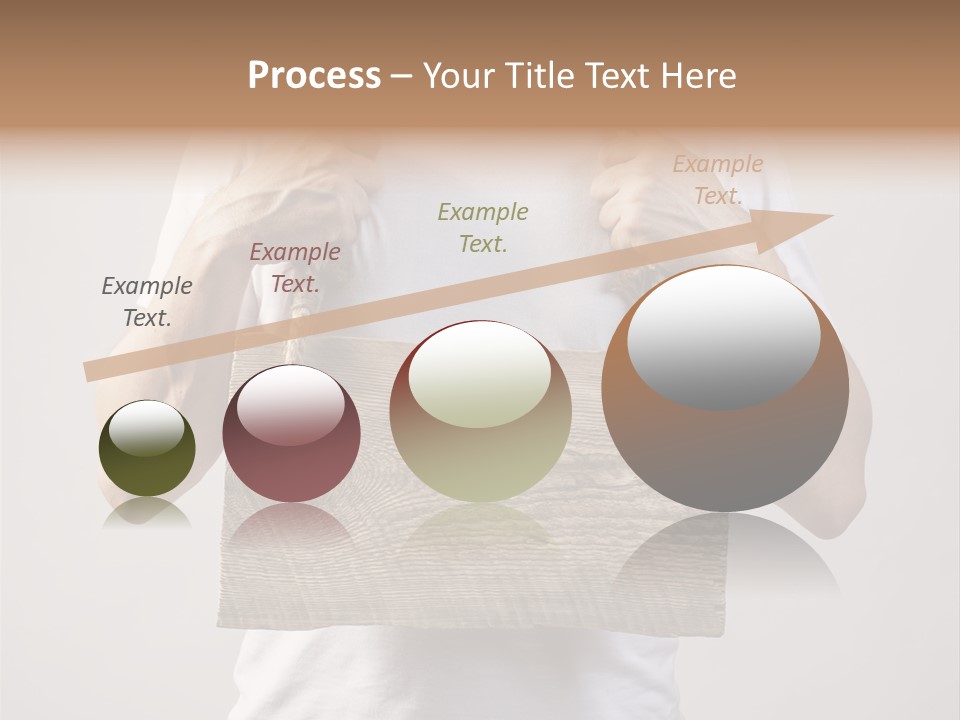 Process – Your Title Text Here

Example Text.

Example Text.

Example Text.

Example Text.